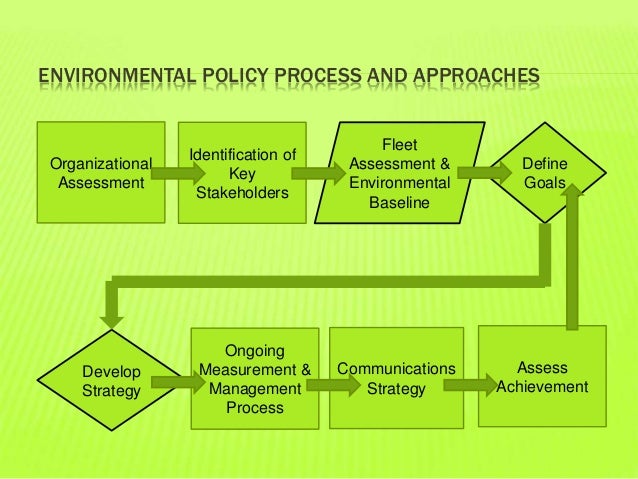 ENVIRONMENTAL POLICY PROCESS AND APPROACHES

Organizational Assessment

Identification of Key Stakeholders

Fleet Assessment & Environmental Baseline

Define Goals

Develop Strategy

Ongoing Measurement & Management Process

Communications Strategy

Assess Achievement